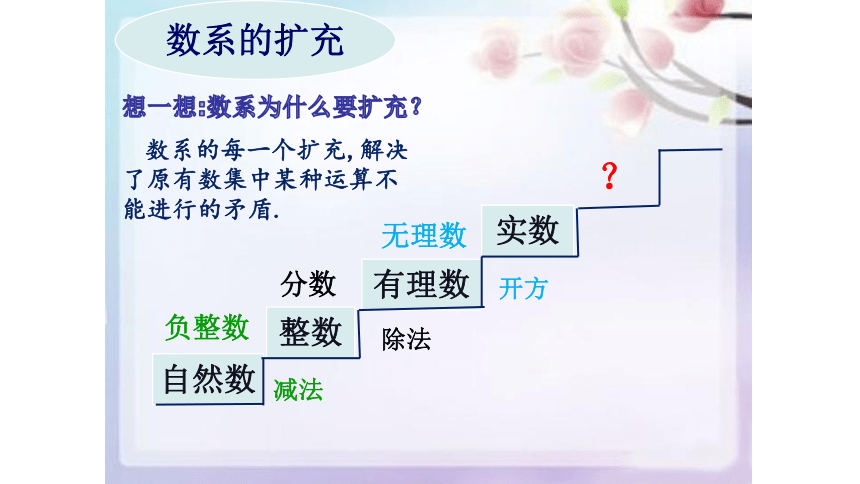 数系的扩充

想一想:数系为什么要扩充?

数系的每一个扩充,解决了原有数集中某种运算不能进行的矛盾.

?

无理数

实数

分数

有理数

开方

负整数

整数

除法

自然数

减法